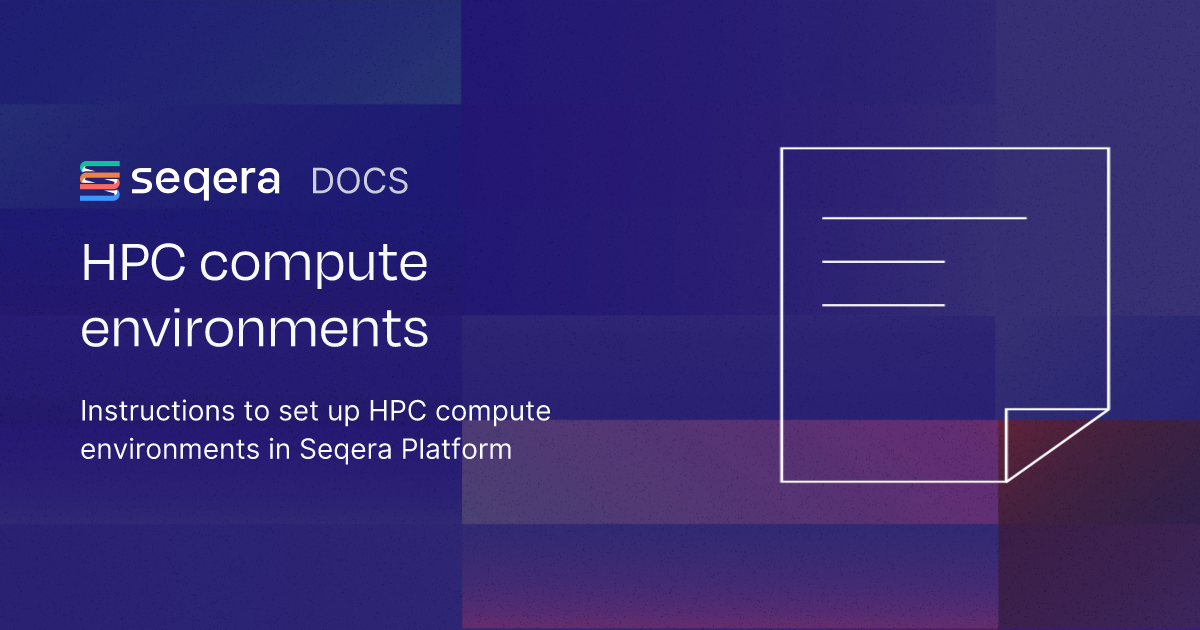 seqera DOCS

HPC compute environments

Instructions to set up HPC compute environments in Seqera Platform